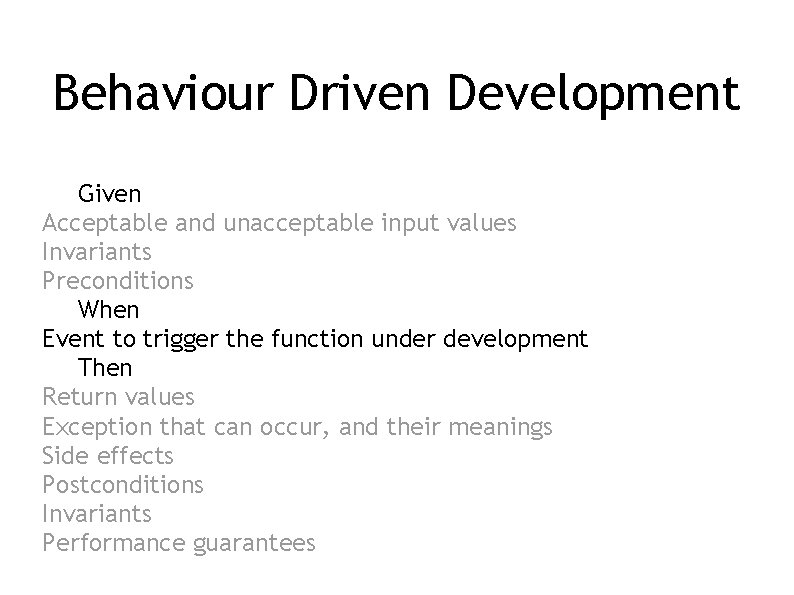 Behaviour Driven Development

Given
Acceptable and unacceptable input values
Invariants
Preconditions
When
Event to trigger the function under development
Then
Return values
Exception that can occur, and their meanings
Side effects
Postconditions
Invariants
Performance guarantees